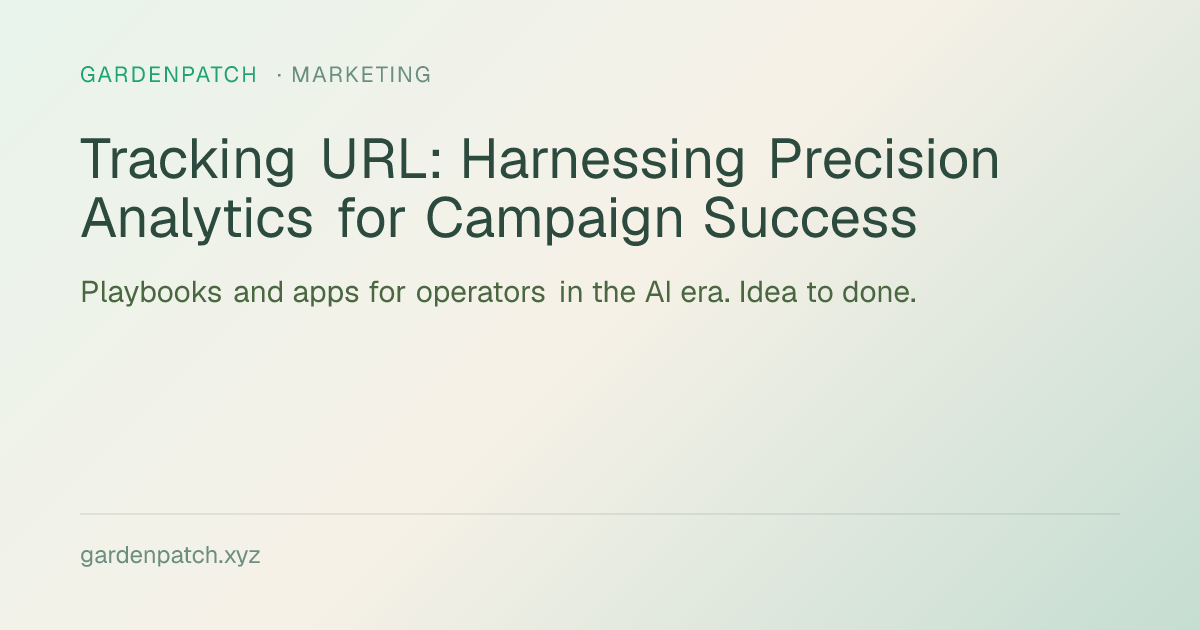 GARDENPATCH · MARKETING

Tracking URL: Harnessing Precision Analytics for Campaign Success

Playbooks and apps for operators in the AI era. Idea to done.

gardenpatch.xyz